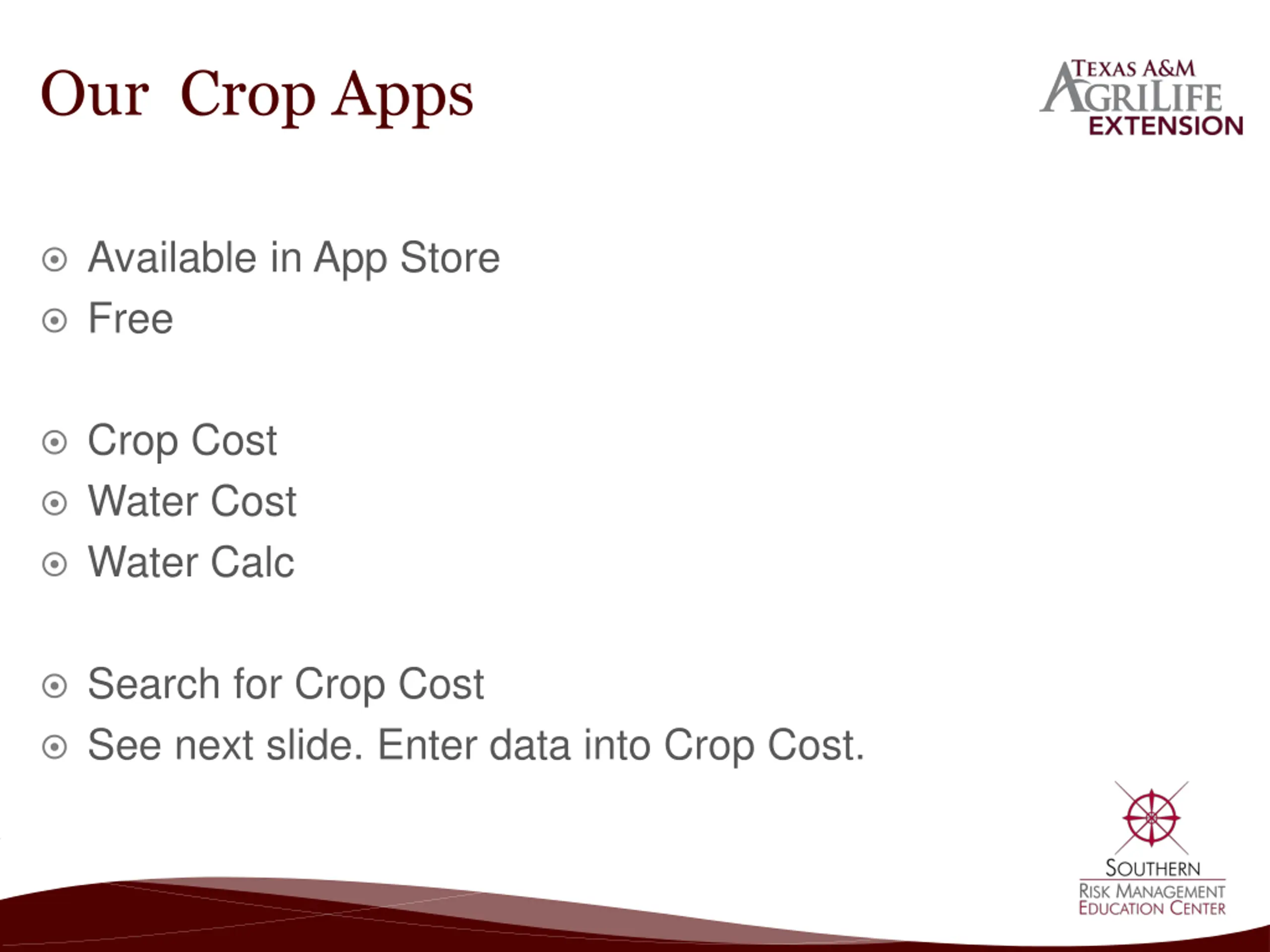 Our Crop Apps

TEXAS A&M AGRILIFE EXTENSION

Available in App Store
Free

Crop Cost
Water Cost
Water Calc

Search for Crop Cost
See next slide. Enter data into Crop Cost.

SOUTHERN RISK MANAGEMENT EDUCATION CENTER